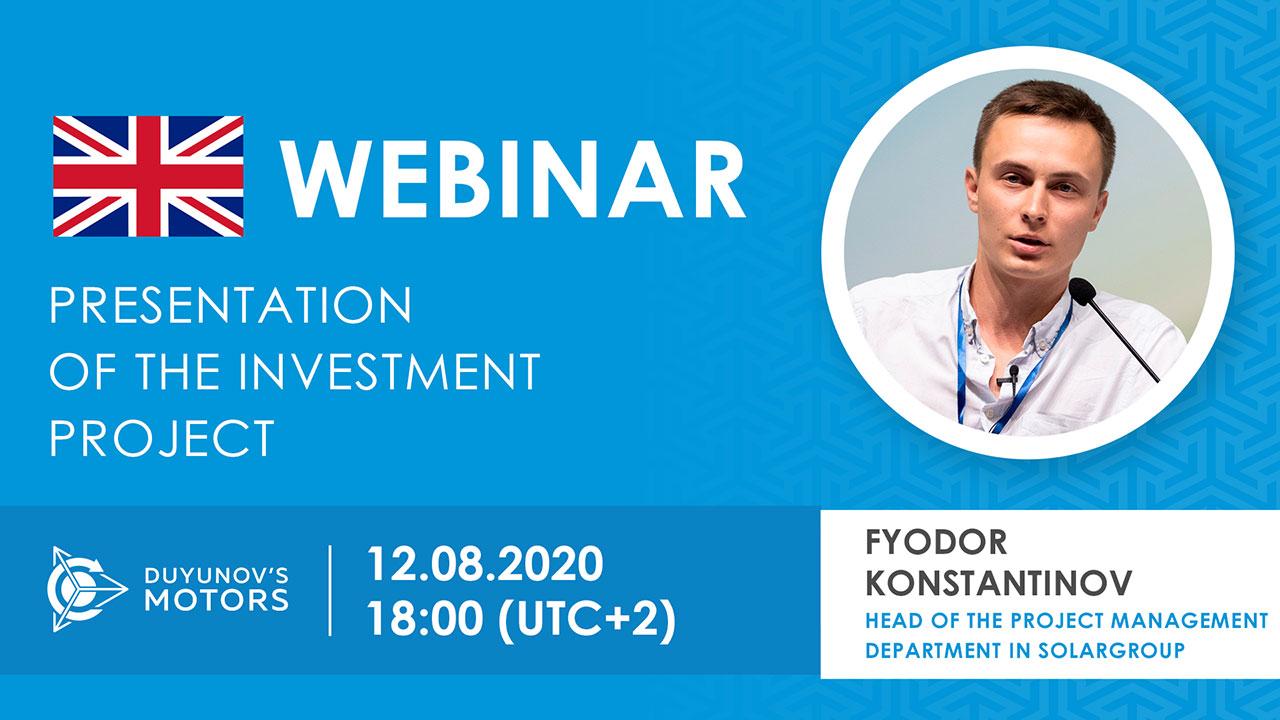 WEBINAR

PRESENTATION OF THE INVESTMENT PROJECT

DUYUNOV'S MOTORS

12.08.2020
18:00 (UTC+2)

FYODOR KONSTANTINOV
HEAD OF THE PROJECT MANAGEMENT DEPARTMENT IN SOLARGROUP